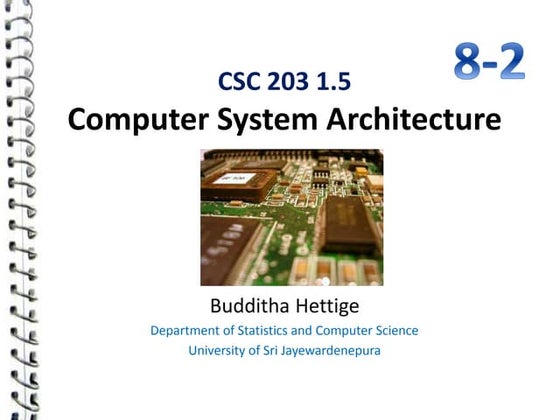 8-2

CSC 203 1.5

Computer System Architecture

Budditha Hettige

Department of Statistics and Computer Science

University of Sri Jayewardenepura